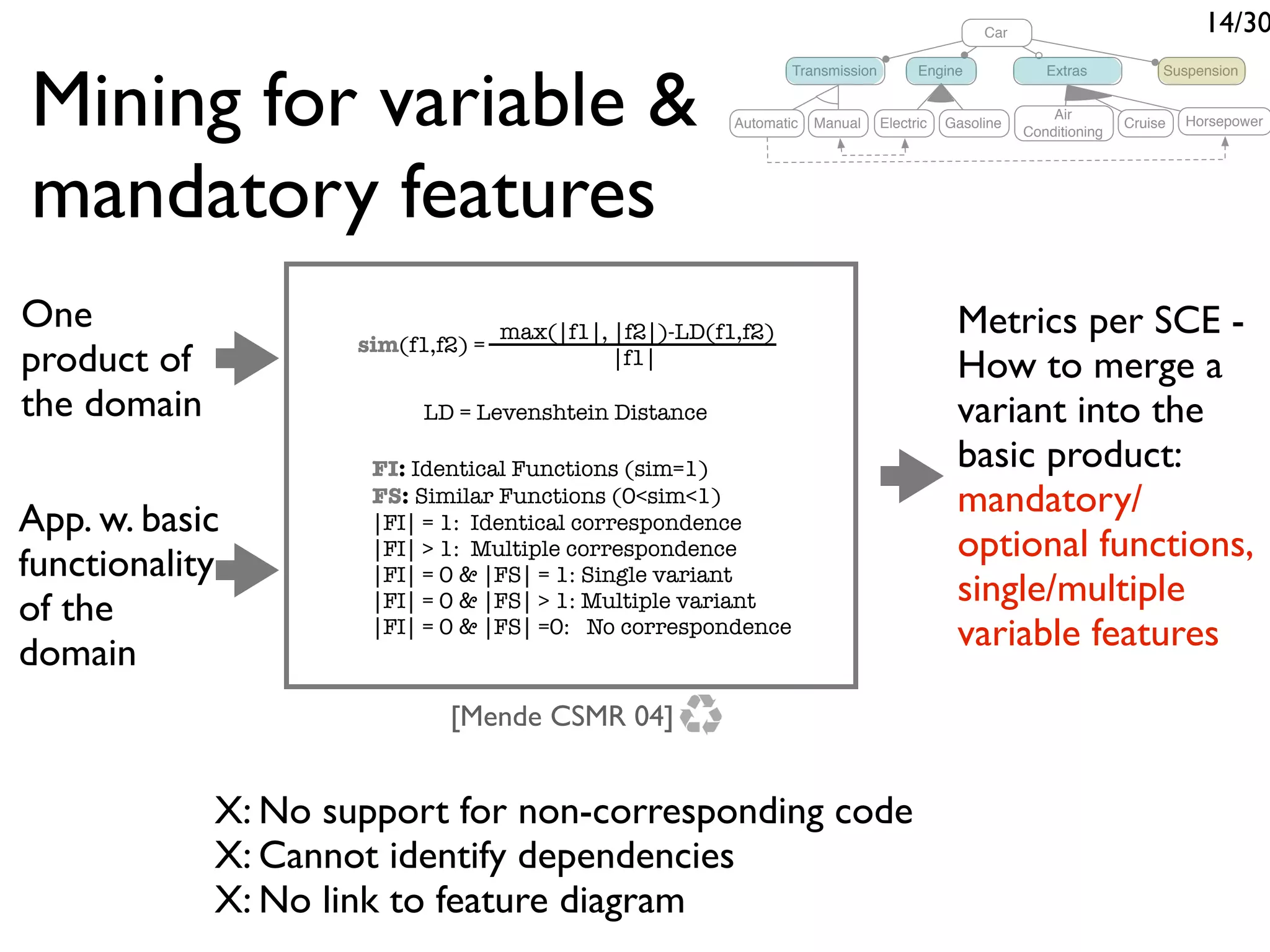 14/30

Mining for variable & mandatory features

Car
Transmission
Engine
Extras
Suspension
Automatic
Manual
Electric
Gasoline
Air Conditioning
Cruise
Horsepower

One product of the domain

App. w. basic functionality of the domain

$sim(f1,f2) = \frac{max(|f1|, |f2|)-LD(f1,f2)}{|f1|}$

LD = Levenshtein Distance

FI: Identical Functions (sim=1)
FS: Similar Functions (0<sim<1)
|FI| = 1: Identical correspondence
|FI| > 1: Multiple correspondence
|FI| = 0 & |FS| = 1: Single variant
|FI| = 0 & |FS| > 1: Multiple variant
|FI| = 0 & |FS| =0: No correspondence

[Mende CSMR 04]

Metrics per SCE - How to merge a variant into the basic product: mandatory/ optional functions, single/multiple variable features

X: No support for non-corresponding code
X: Cannot identify dependencies
X: No link to feature diagram